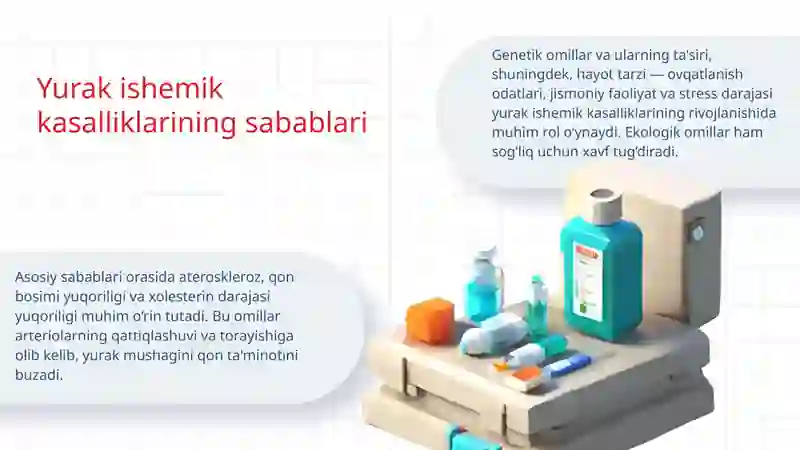 Yurak ishemik kasalliklarining sabablari

Genetik omillar va ularning ta'siri, shuningdek, hayot tarzi — ovqatlanish odatlari, jismoniy faoliyat va stress darajasi yurak ishemik kasalliklarining rivojlanishida muhim rol o'ynaydi. Ekologik omillar ham sog'liq uchun xavf tug'diradi.

Asosiy sabablari orasida ateroskleroz, qon bosimi yuqoriligi va xolesterin darajasi yuqoriligi muhim o'rin tutadi. Bu omillar arteriolarning qattiqlashuvi va torayishiga olib kelib, yurak mushagini qon ta'minotini buzadi.